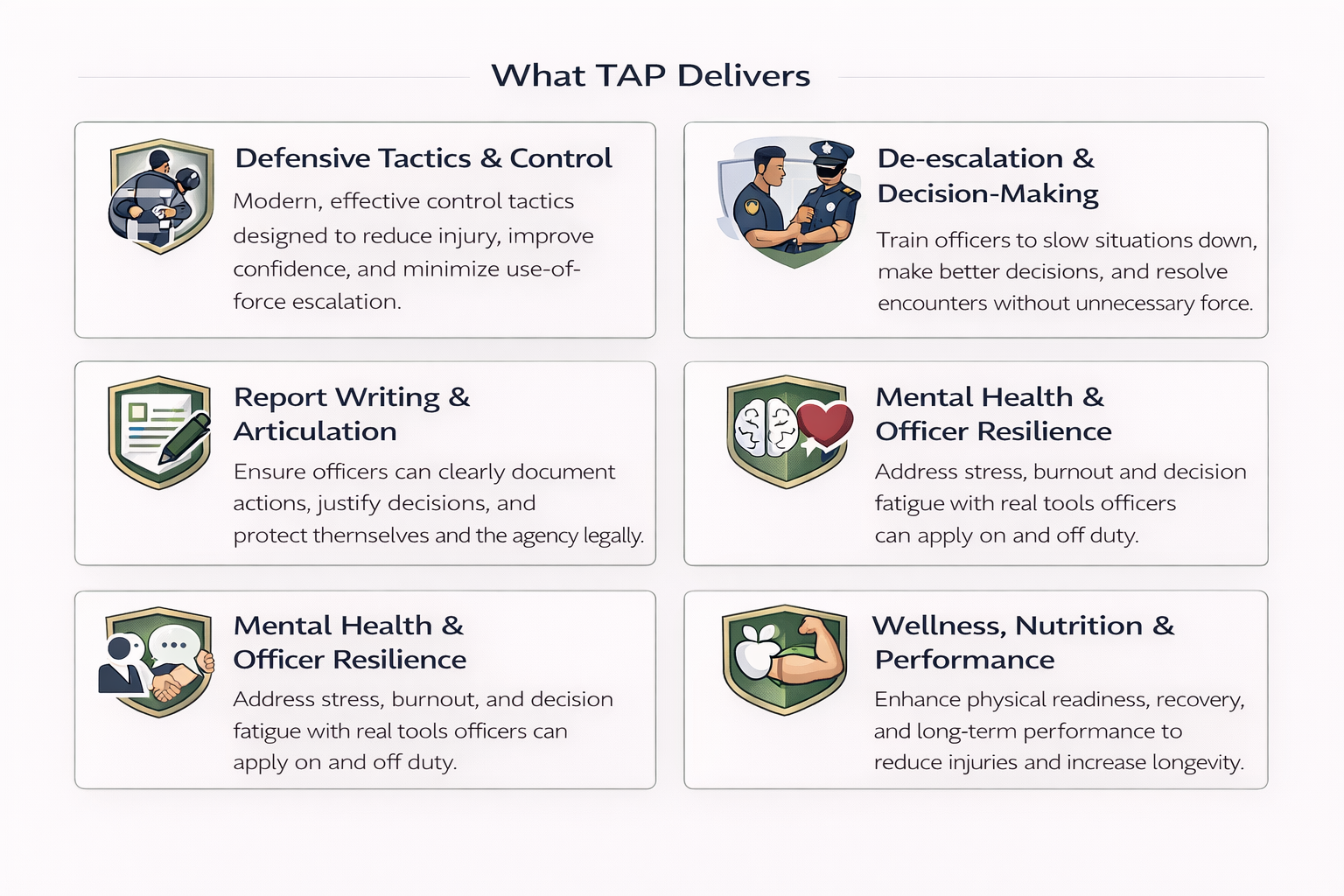 What TAP Delivers

Defensive Tactics & Control

Modern, effective control tactics designed to reduce injury, improve confidence, and minimize use-of-force escalation.

De-escalation & Decision-Making

Train officers to slow situations down, make better decisions, and resolve encounters without unnecessary force.

Report Writing & Articulation

Ensure officers can clearly document actions, justify decisions, and protect themselves and the agency legally.

Mental Health & Officer Resilience

Address stress, burnout and decision fatigue with real tools officers can apply on and off duty.

Mental Health & Officer Resilience

Address stress, burnout, and decision fatigue with real tools officers can apply on and off duty.

Wellness, Nutrition & Performance

Enhance physical readiness, recovery, and long-term performance to reduce injuries and increase longevity.